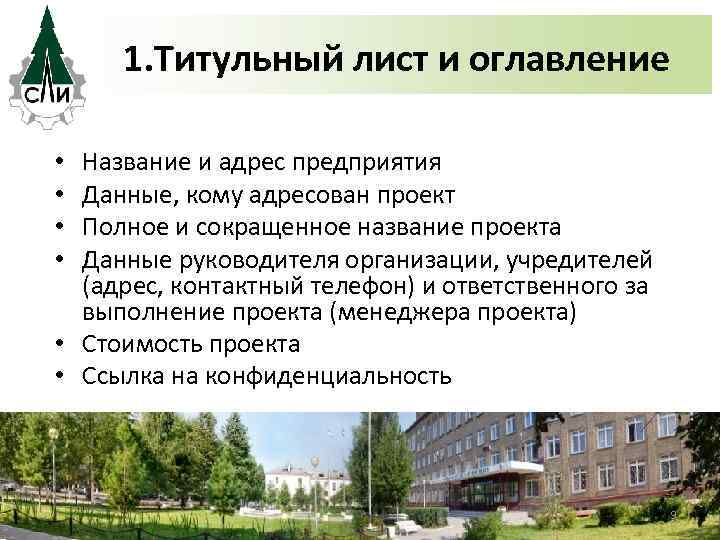 СЛИ

1.Титульный лист и оглавление

• Название и адрес предприятия
• Данные, кому адресован проект
• Полное и сокращенное название проекта
• Данные руководителя организации, учредителей (адрес, контактный телефон) и ответственного за выполнение проекта (менеджера проекта)
• Стоимость проекта
• Ссылка на конфиденциальность

9